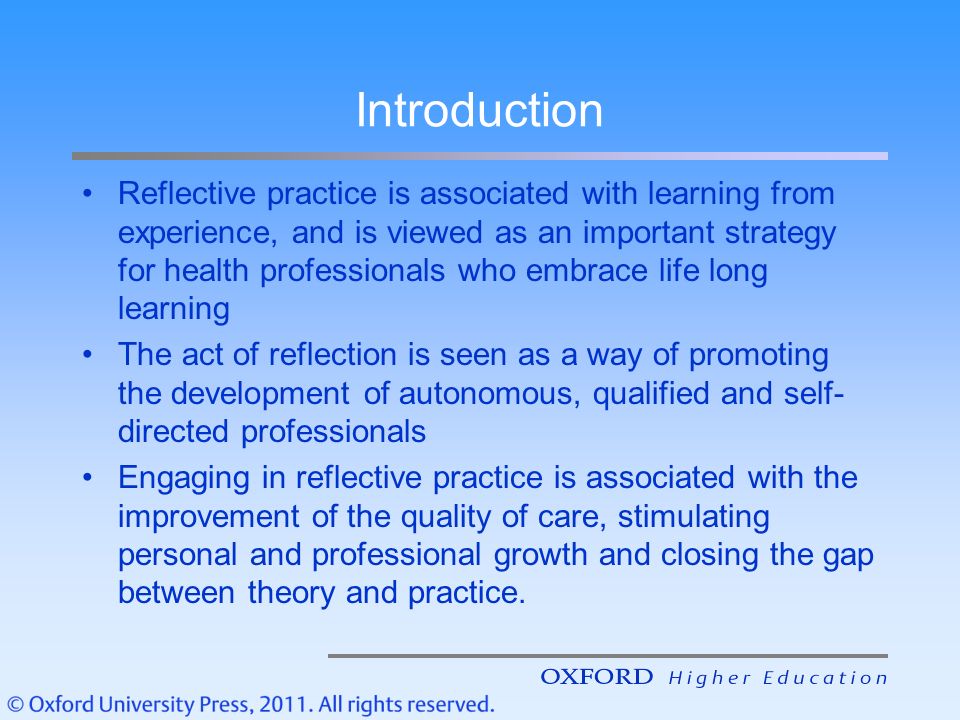 Introduction

• Reflective practice is associated with learning from experience, and is viewed as an important strategy for health professionals who embrace life long learning

• The act of reflection is seen as a way of promoting the development of autonomous, qualified and self-directed professionals

• Engaging in reflective practice is associated with the improvement of the quality of care, stimulating personal and professional growth and closing the gap between theory and practice.

OXFORD Higher Education

© Oxford University Press, 2011. All rights reserved.